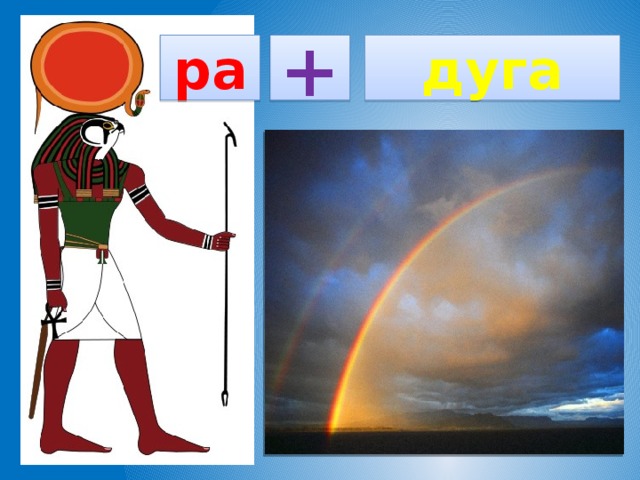 ра + дуга